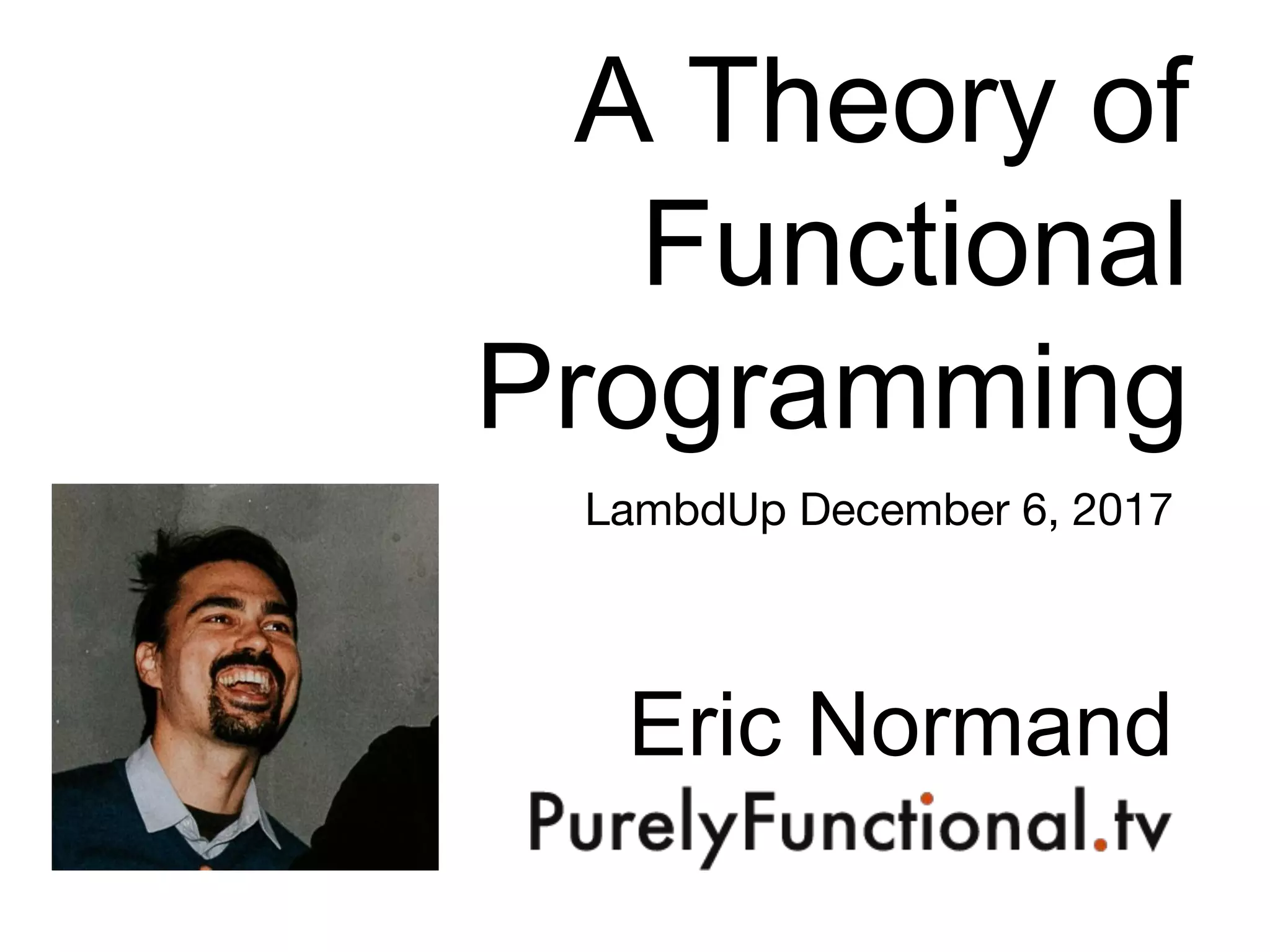 A Theory of Functional Programming

LambdUp December 6, 2017

Eric Normand

PurelyFunctional.tv